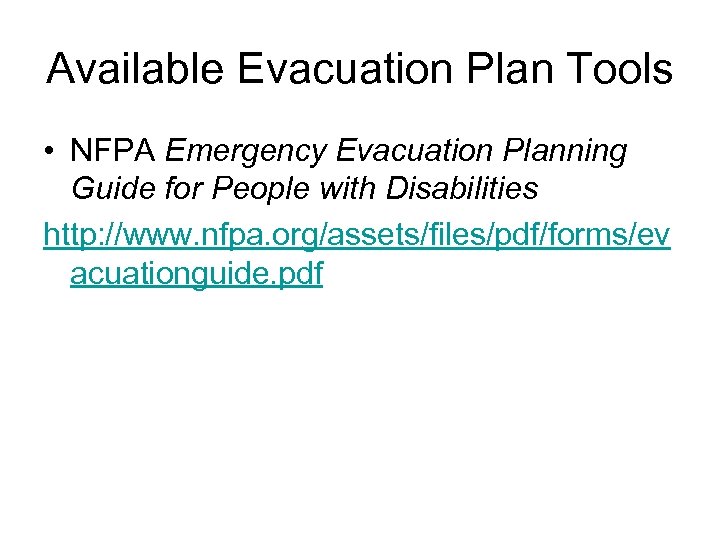 Available Evacuation Plan Tools

• NFPA Emergency Evacuation Planning Guide for People with Disabilities

http://www.nfpa.org/assets/files/pdf/forms/evacuationguide.pdf